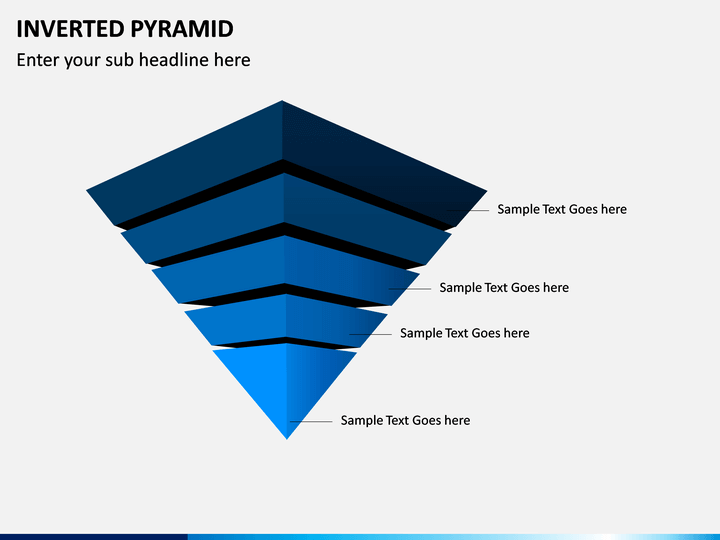 INVERTED PYRAMID

Enter your sub headline here

Sample Text Goes here

Sample Text Goes here

Sample Text Goes here

Sample Text Goes here